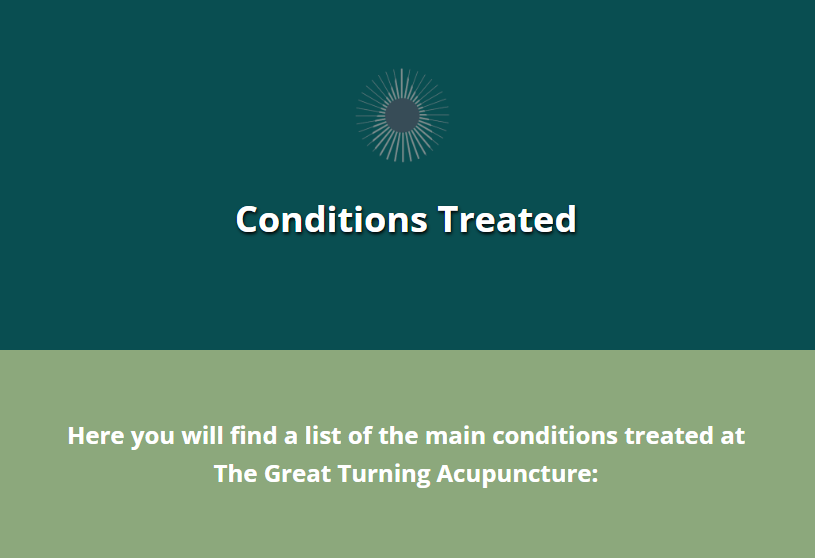 Conditions Treated

Here you will find a list of the main conditions treated at The Great Turning Acupuncture: